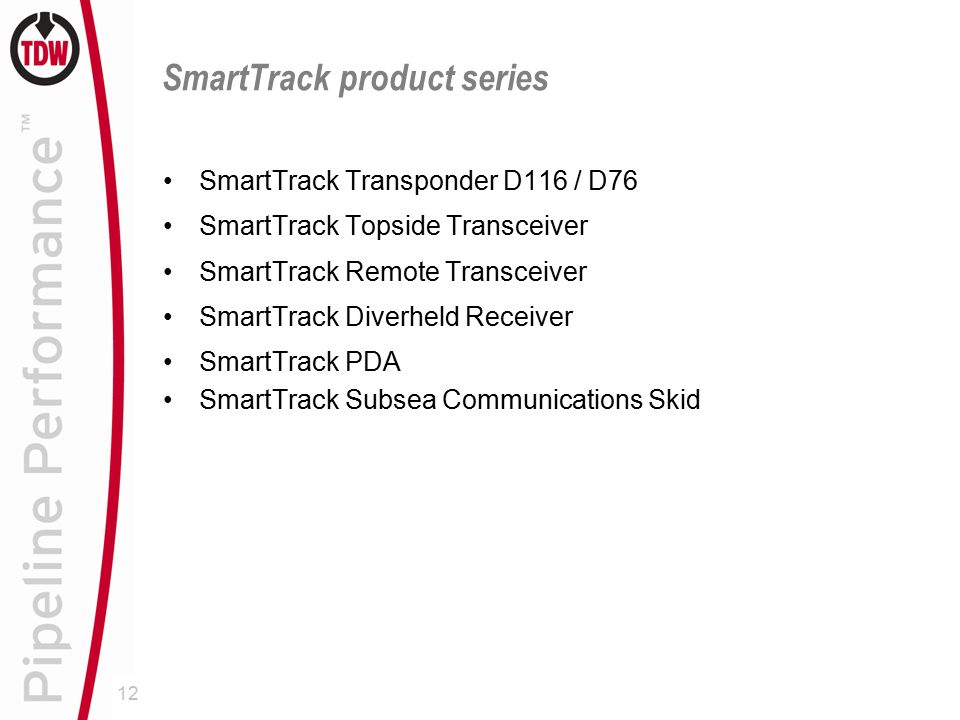 TDW

Pipeline Performance™

SmartTrack product series

• SmartTrack Transponder D116 / D76
• SmartTrack Topside Transceiver
• SmartTrack Remote Transceiver
• SmartTrack Diverheld Receiver
• SmartTrack PDA
• SmartTrack Subsea Communications Skid

12